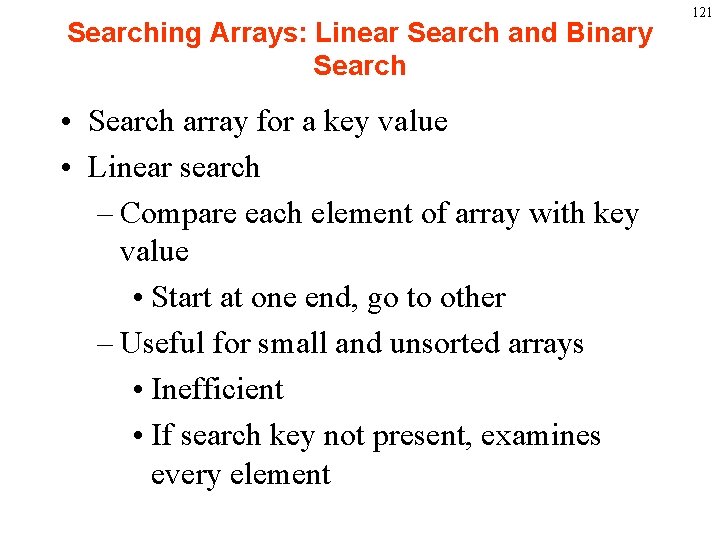 121

Searching Arrays: Linear Search and Binary Search

• Search array for a key value
• Linear search
– Compare each element of array with key value
• Start at one end, go to other
– Useful for small and unsorted arrays
• Inefficient
• If search key not present, examines every element